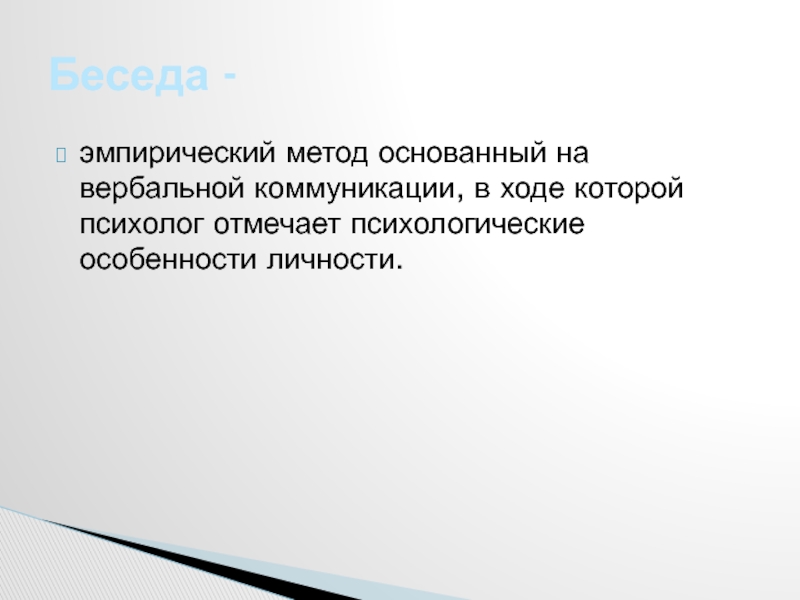 Беседа -

эмпирический метод основанный на вербальной коммуникации, в ходе которой психолог отмечает психологические особенности личности.